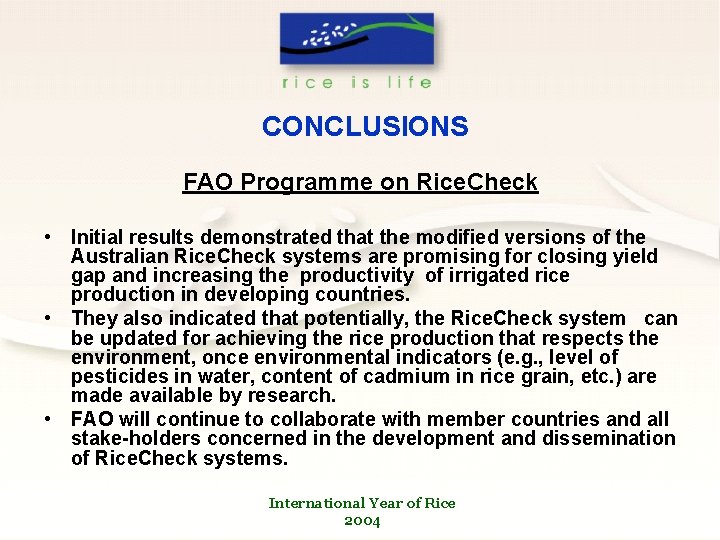 rice is life

CONCLUSIONS

FAO Programme on RiceCheck

• Initial results demonstrated that the modified versions of the Australian RiceCheck systems are promising for closing yield gap and increasing the productivity of irrigated rice production in developing countries.
• They also indicated that potentially, the RiceCheck system can be updated for achieving the rice production that respects the environment, once environmental indicators (e.g., level of pesticides in water, content of cadmium in rice grain, etc.) are made available by research.
• FAO will continue to collaborate with member countries and all stake-holders concerned in the development and dissemination of RiceCheck systems.

International Year of Rice
2004